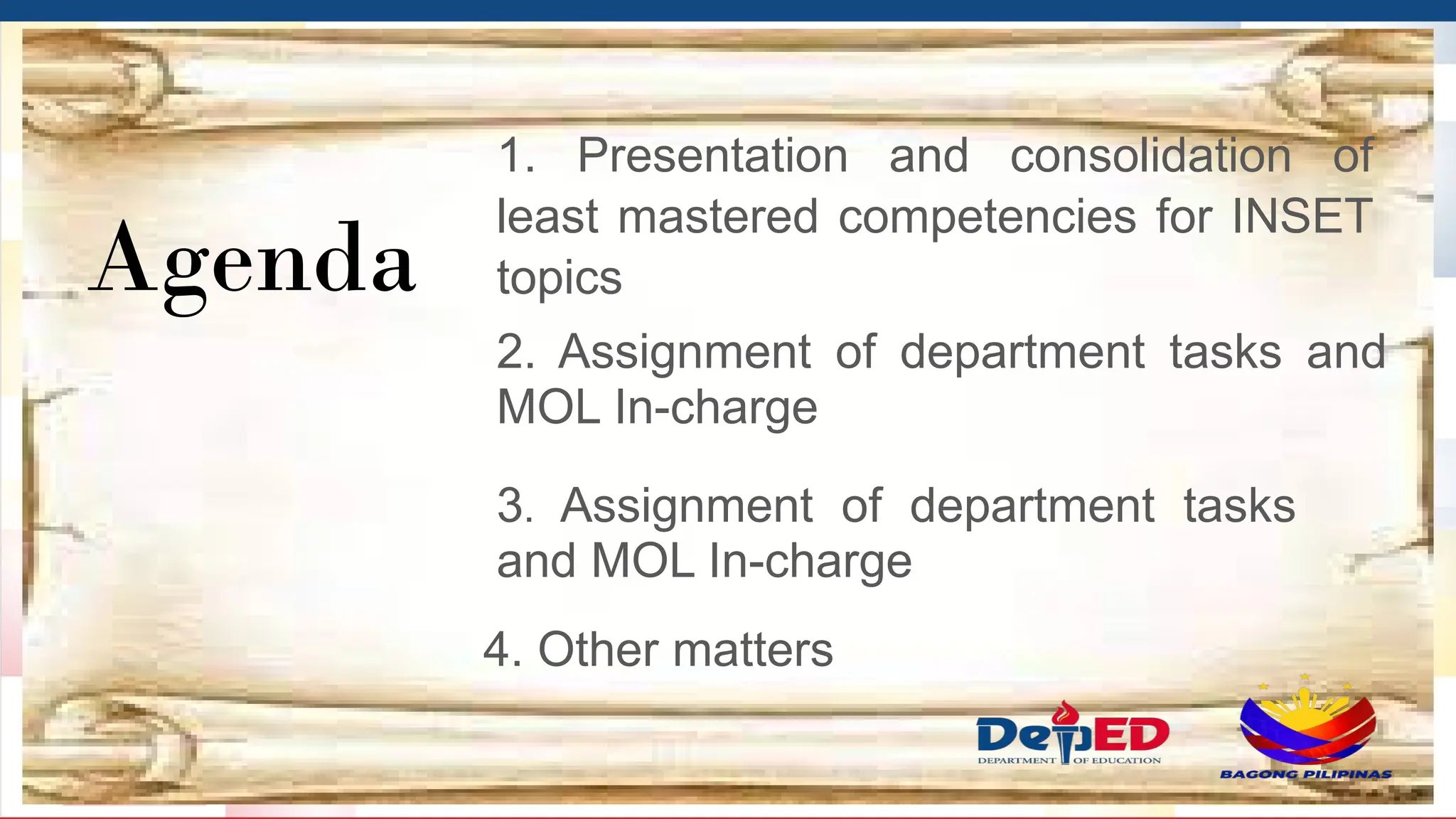 Agenda

1. Presentation and consolidation of least mastered competencies for INSET topics

2. Assignment of department tasks and MOL In-charge

3. Assignment of department tasks and MOL In-charge

4. Other matters

DepED
DEPARTMENT OF EDUCATION

BAGONG PILIPINAS